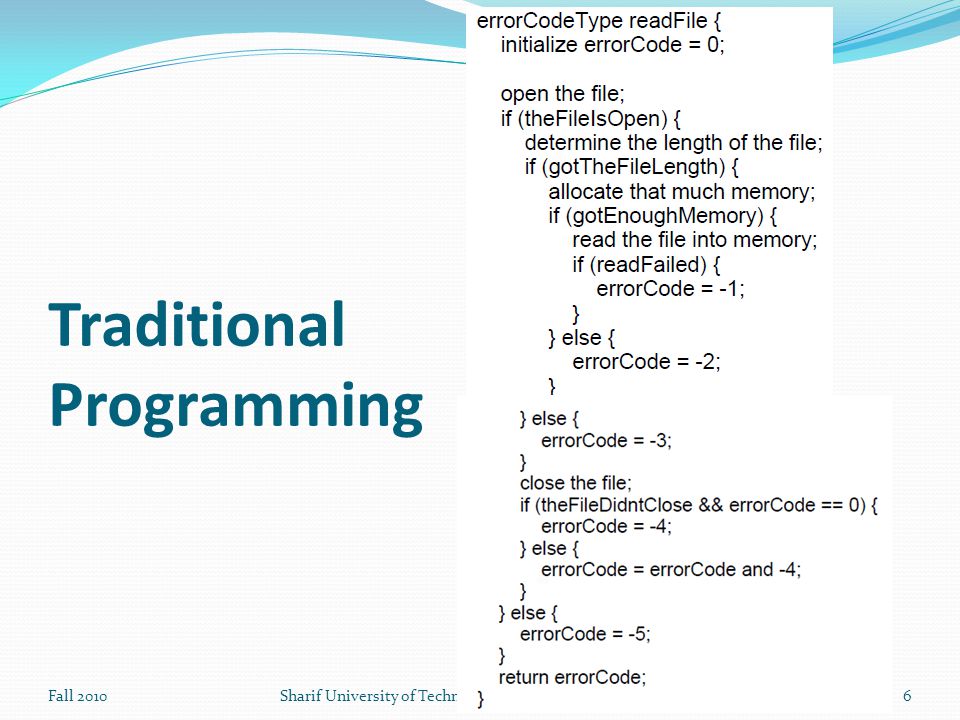 Traditional Programming

errorCodeType readFile {
initialize errorCode = 0;

open the file;
if (theFileIsOpen) {
determine the length of the file;
if (gotTheFileLength) {
allocate that much memory;
if (gotEnoughMemory) {
read the file into memory;
if (readFailed) {
errorCode = -1;
}
} else {
errorCode = -2;
}
} else {
errorCode = -3;
}
close the file;
if (theFileDidntClose && errorCode == 0) {
errorCode = -4;
} else {
errorCode = errorCode and -4;
}
} else {
errorCode = -5;
}
return errorCode;
}

Fall 2010

Sharif University of Techr

6